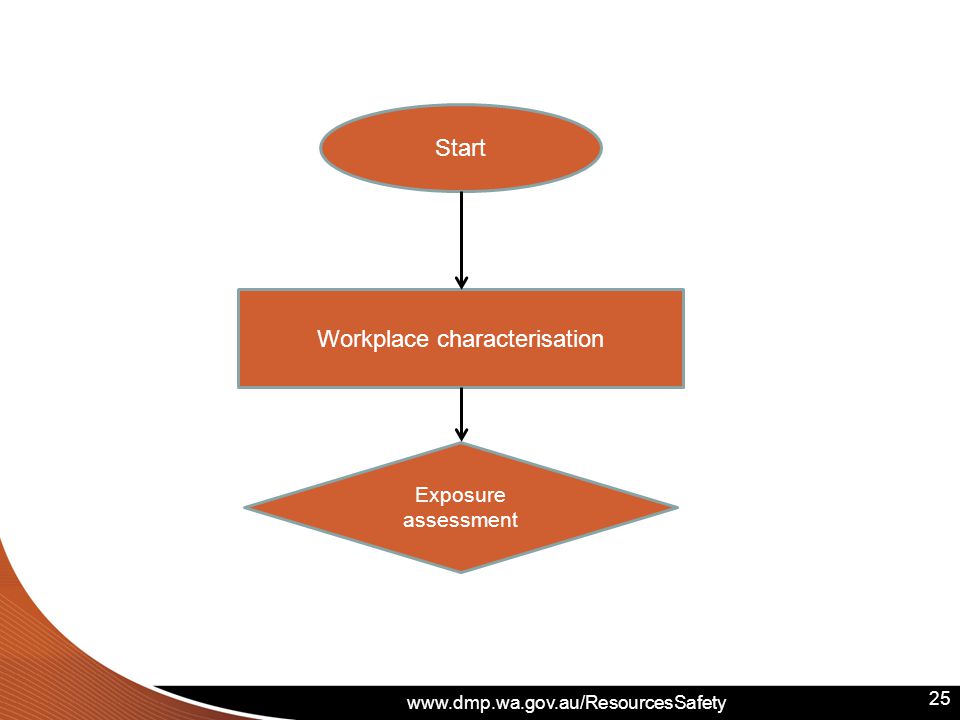 Start

Workplace characterisation

Exposure assessment

www.dmp.wa.gov.au/ResourcesSafety

25